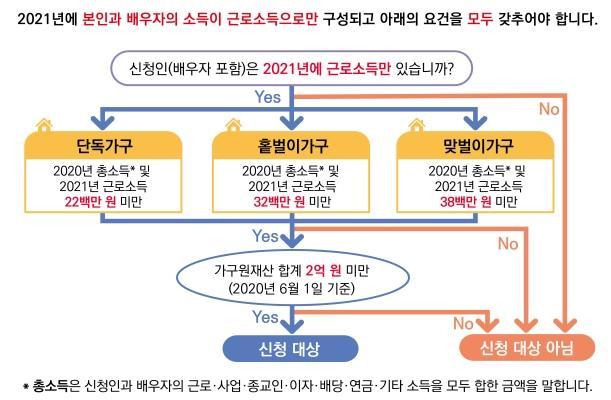 2021년에 본인과 배우자의 소득이 근로소득으로만 구성되고 아래의 요건을 모두 갖추어야 합니다.

신청인(배우자 포함)은 2021년에 근로소득만 있습니까?

Yes

No

단독가구
2020년 총소득* 및 2021년 근로소득 22백만 원 미만

홑벌이가구
2020년 총소득* 및 2021년 근로소득 32백만 원 미만

맞벌이가구
2020년 총소득* 및 2021년 근로소득 38백만 원 미만

Yes

No

가구원재산 합계 2억 원 미만
(2020년 6월 1일 기준)

Yes

No

신청 대상

신청 대상 아님

* 총소득은 신청인과 배우자의 근로·사업·종교인·이자·배당·연금·기타 소득을 모두 합한 금액을 말합니다.